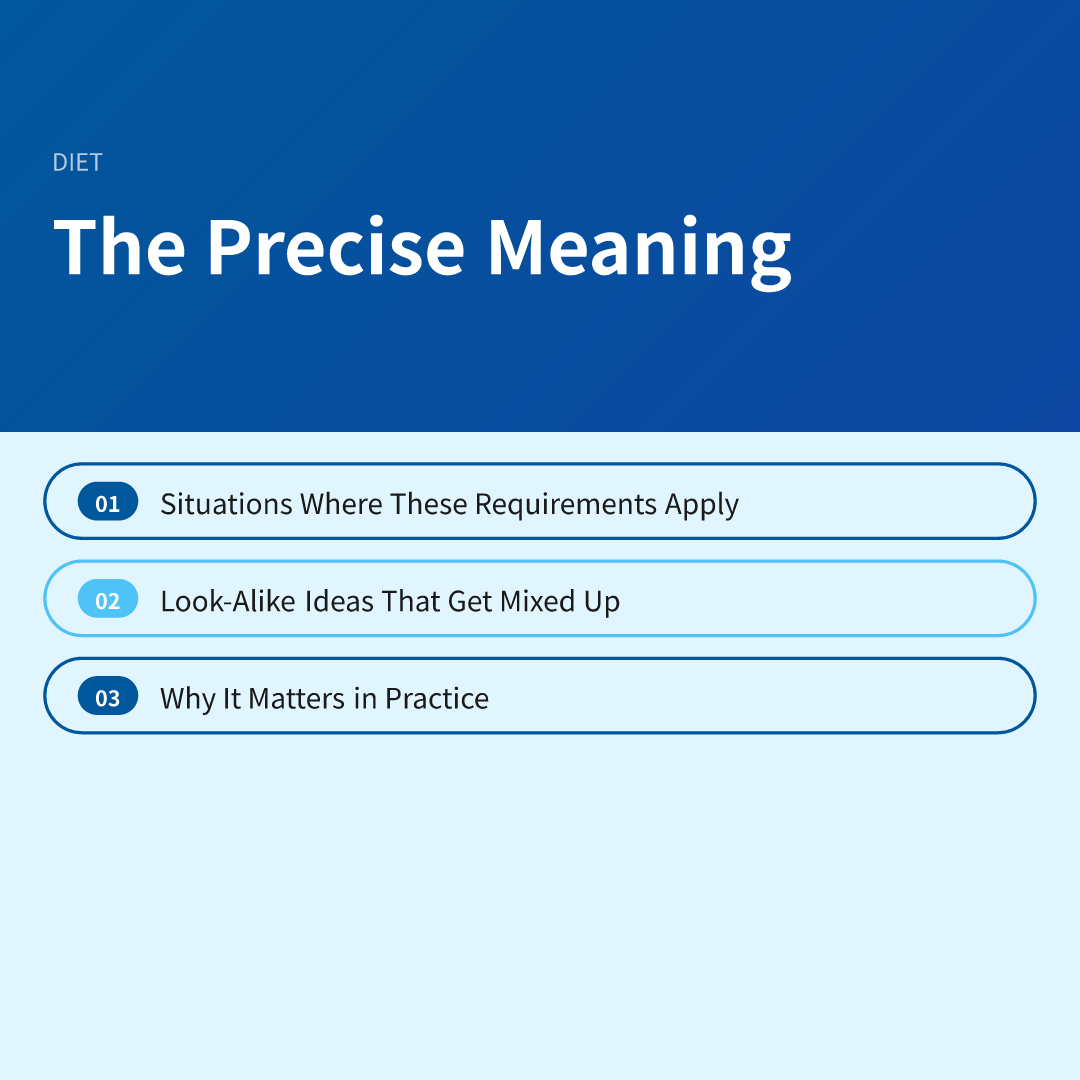 DIET

The Precise Meaning

01 Situations Where These Requirements Apply

02 Look-Alike Ideas That Get Mixed Up

03 Why It Matters in Practice